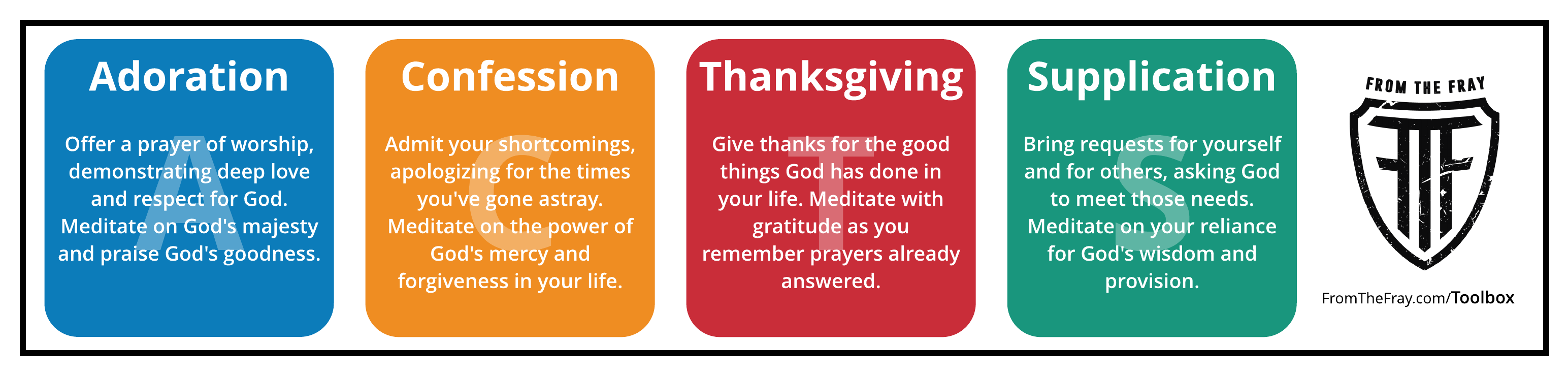 Adoration

A

Offer a prayer of worship, demonstrating deep love and respect for God. Meditate on God's majesty and praise God's goodness.

Confession

C

Admit your shortcomings, apologizing for the times you've gone astray. Meditate on the power of God's mercy and forgiveness in your life.

Thanksgiving

T

Give thanks for the good things God has done in your life. Meditate with gratitude as you remember prayers already answered.

Supplication

S

Bring requests for yourself and for others, asking God to meet those needs. Meditate on your reliance for God's wisdom and provision.

FROM THE FRAY

FTF

FromTheFray.com/Toolbox